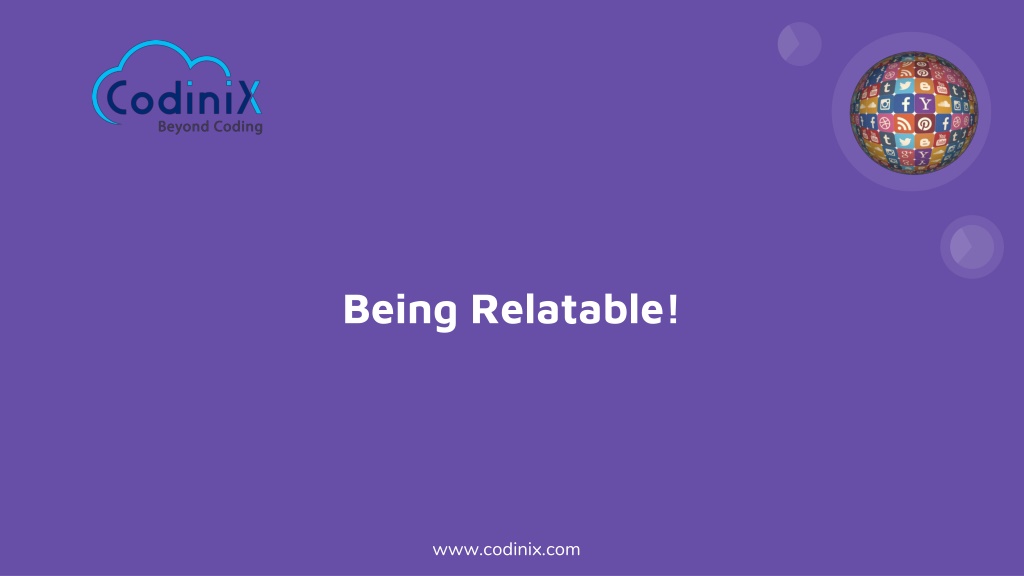 CodiniX
Beyond Coding

Being Relatable!

www.codinix.com